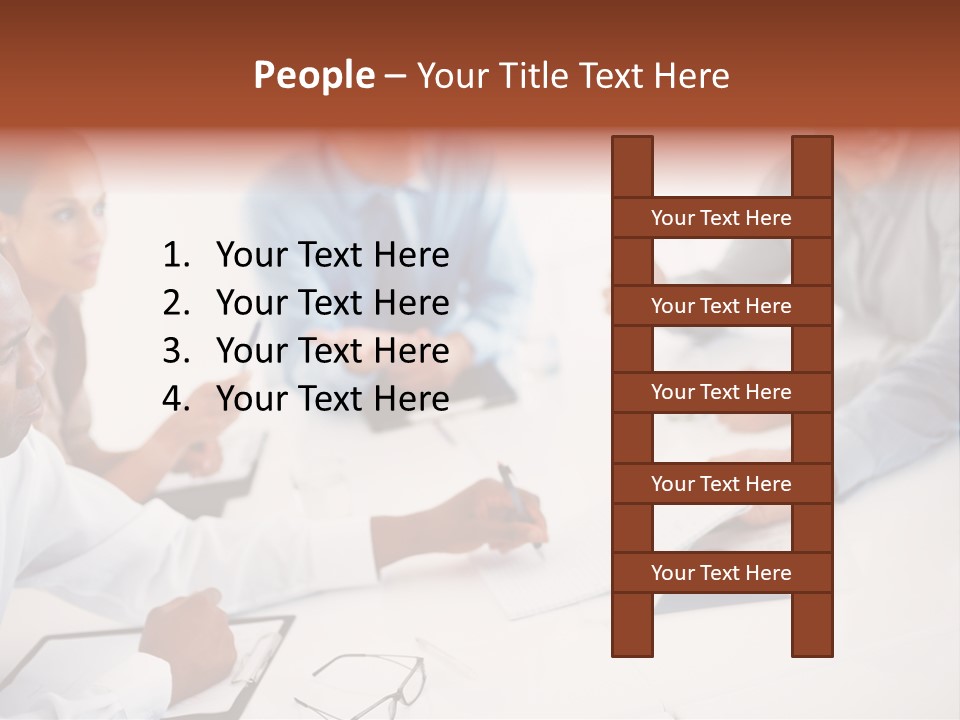 People – Your Title Text Here

1. Your Text Here
2. Your Text Here
3. Your Text Here
4. Your Text Here

Your Text Here

Your Text Here

Your Text Here

Your Text Here

Your Text Here